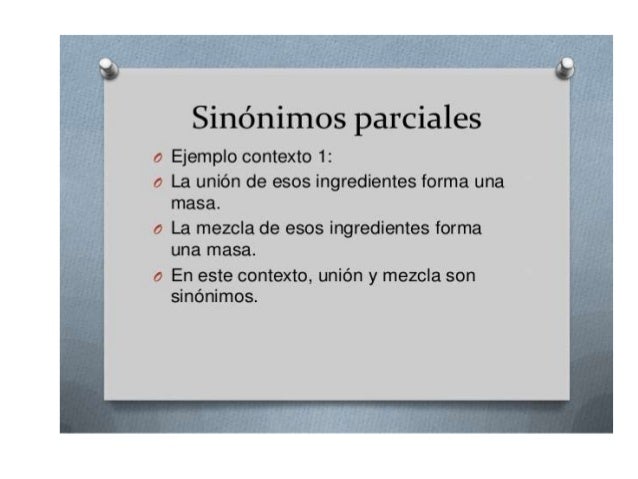 Sinónimos parciales

Ejemplo contexto 1:

La unión de esos ingredientes forma una masa.

La mezcla de esos ingredientes forma una masa.

En este contexto, unión y mezcla son sinónimos.